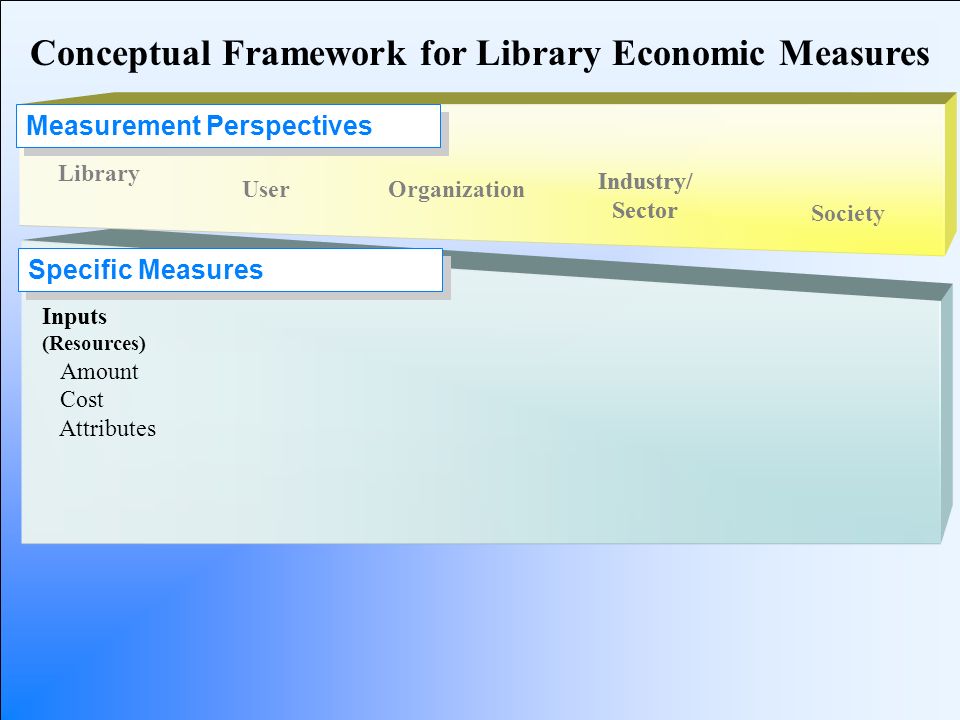 Conceptual Framework for Library Economic Measures

Measurement Perspectives

Library

User

Organization

Industry/ Sector

Society

Specific Measures

Inputs
(Resources)
Amount
Cost
Attributes